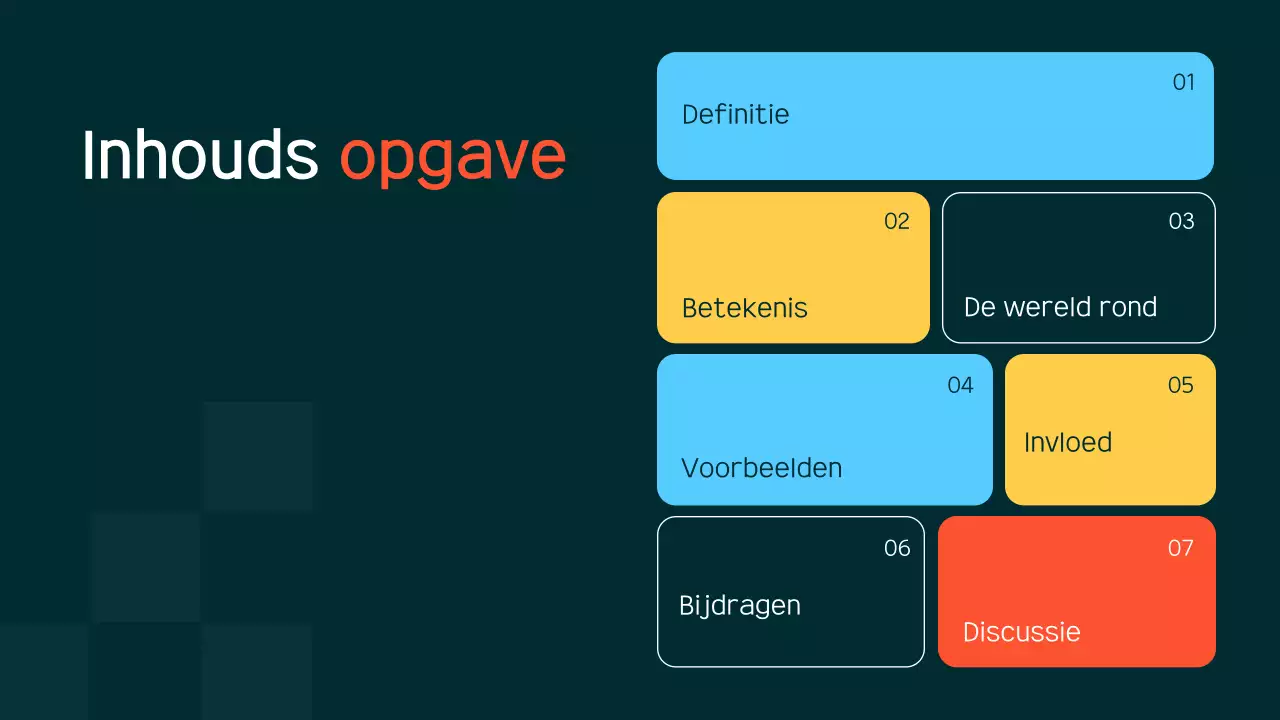 Inhouds opgave

01
Definitie

02
Betekenis

03
De wereld rond

04
Voorbeelden

05
Invloed

06
Bijdragen

07
Discussie